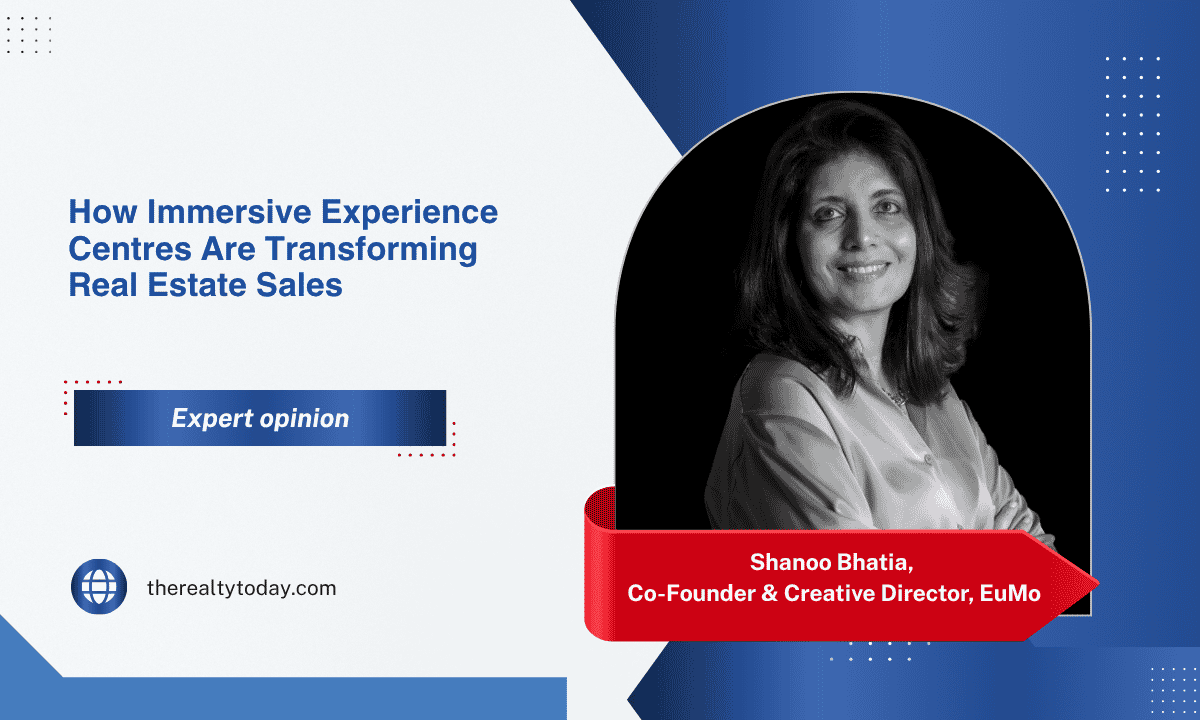 How Immersive Experience Centres Are Transforming Real Estate Sales

Expert opinion

therealtytoday.com

Shanoo Bhatia,
Co-Founder & Creative Director, EuMo